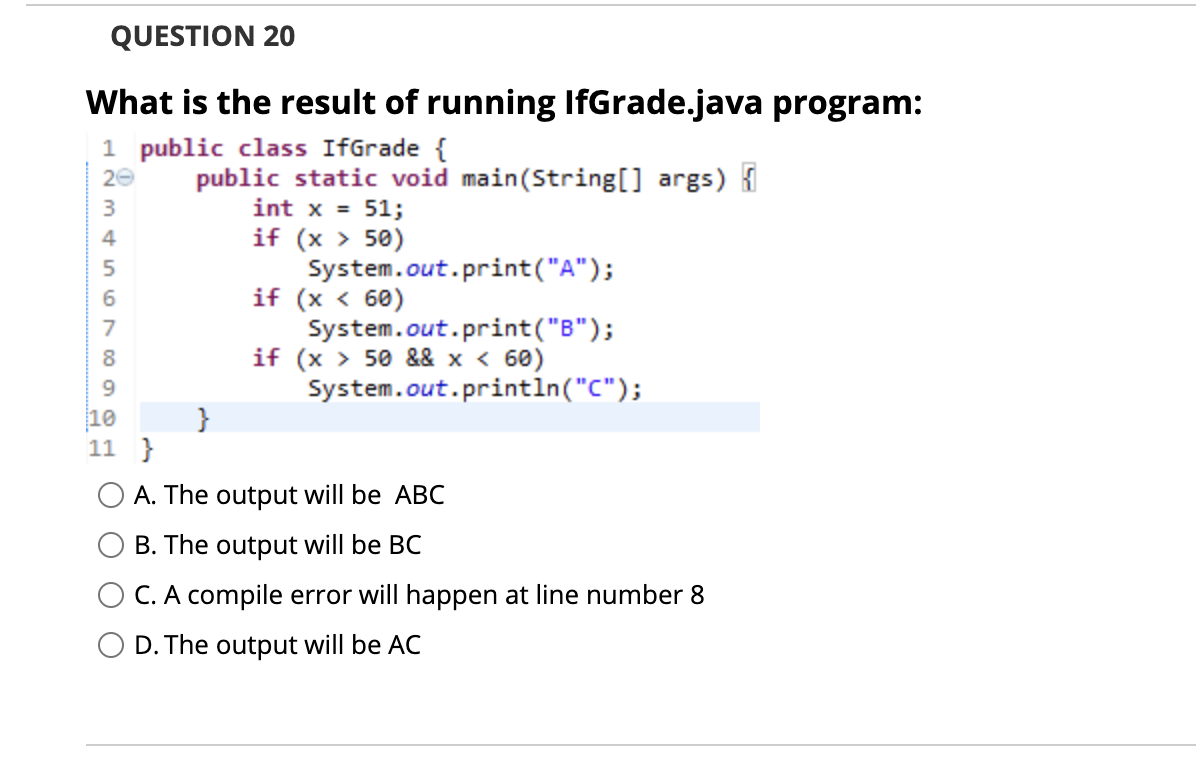 QUESTION 20

What is the result of running IfGrade.java program:

1 public class IfGrade {
2 public static void main(String[] args) {
3 int x = 51;
4 if (x > 50)
5 System.out.print("A");
6 if (x < 60)
7 System.out.print("B");
8 if (x > 50 && x < 60)
9 System.out.println("C");
10 }
11 }

A. The output will be ABC

B. The output will be BC

C. A compile error will happen at line number 8

D. The output will be AC